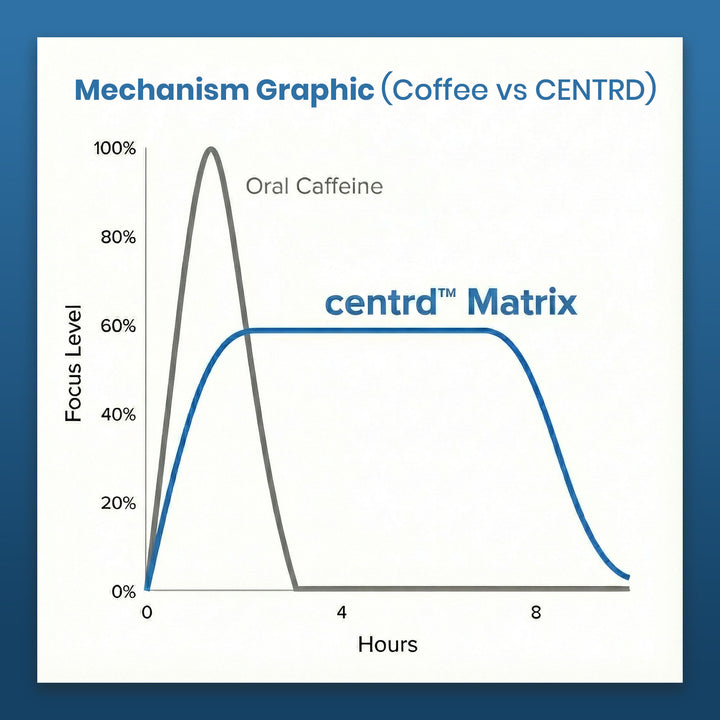 Mechanism Graphic (Coffee vs CENTRD)

100%
80%
60%
40%
20%
0%

Focus Level

Oral Caffeine

centrd™ Matrix

0
4
8

Hours